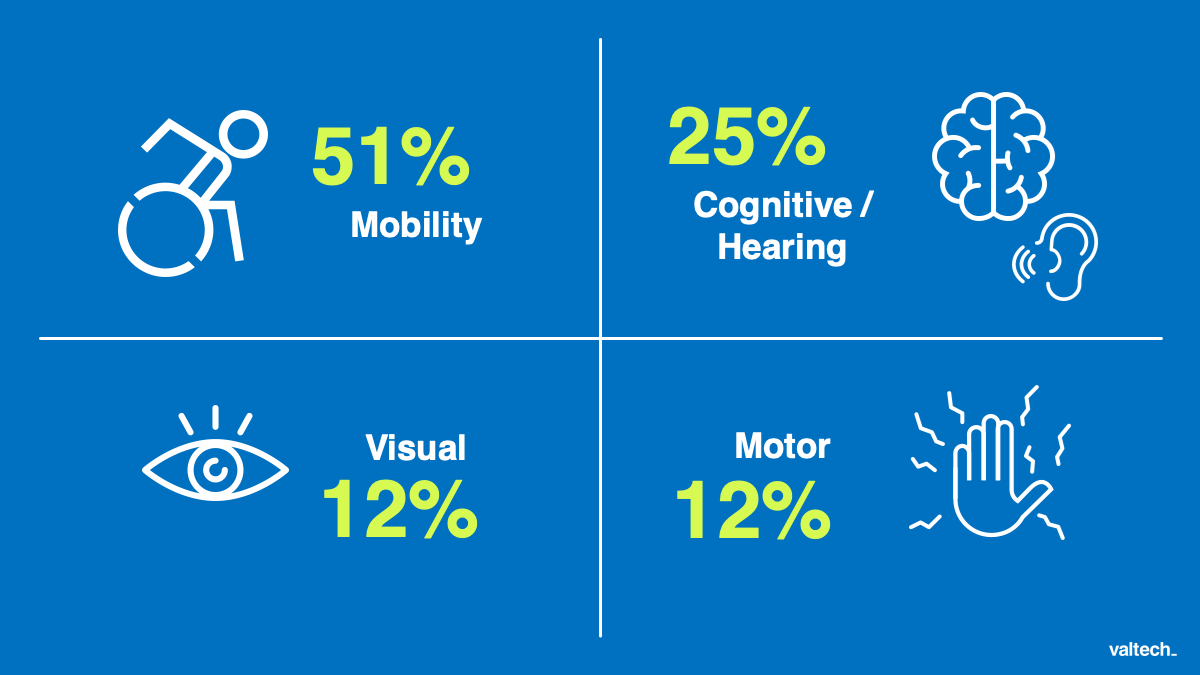 51%
Mobility

25%
Cognitive / Hearing

Visual
12%

Motor
12%

valtech_